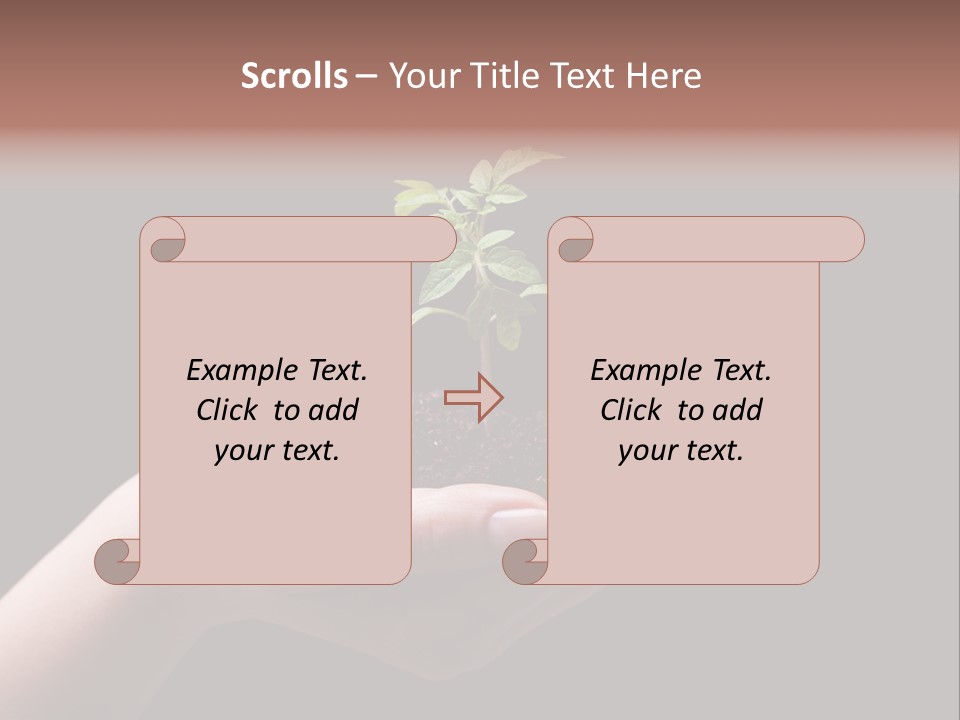 Scrolls – Your Title Text Here

Example Text. Click to add your text.

Example Text. Click to add your text.